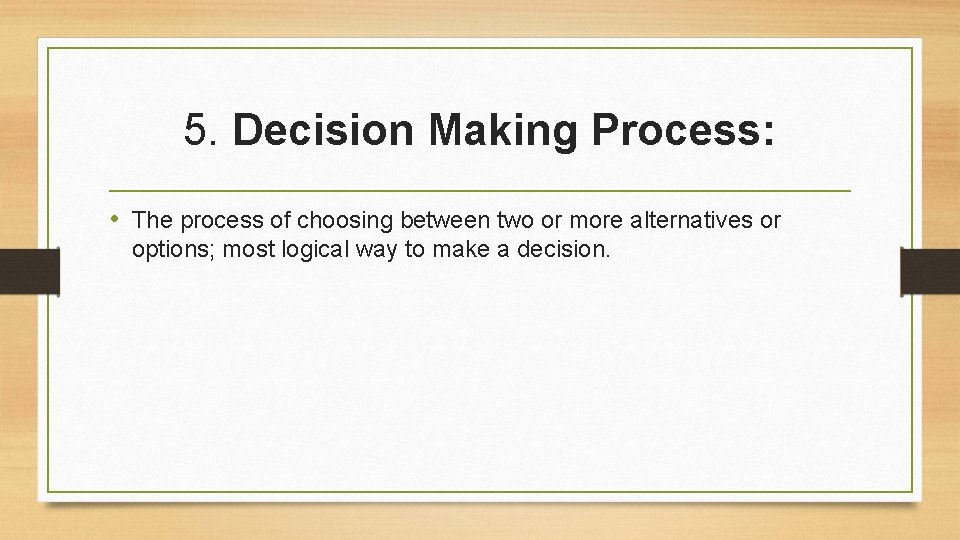 5. Decision Making Process:

• The process of choosing between two or more alternatives or options; most logical way to make a decision.